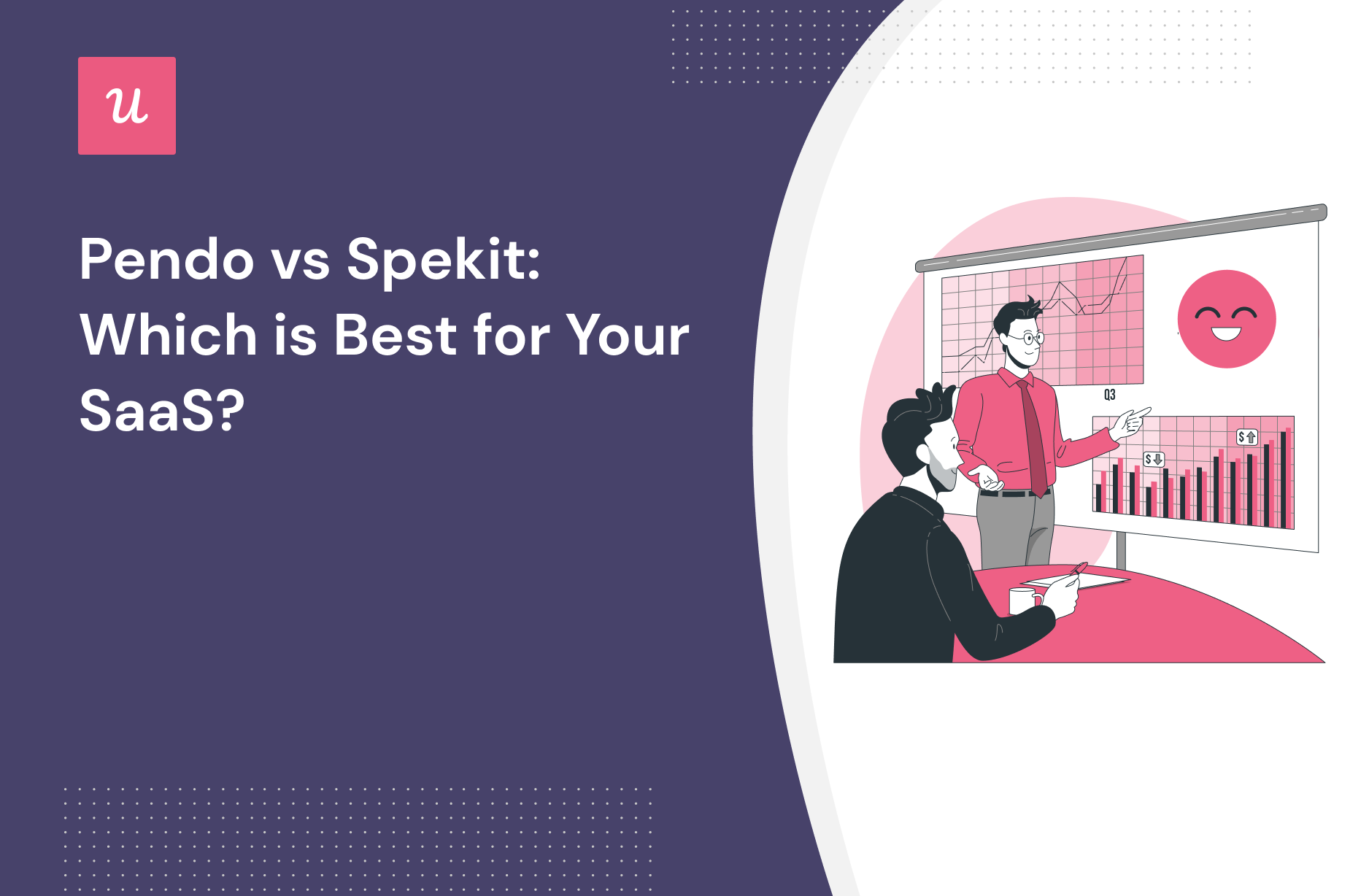 u

Pendo vs Spekit: Which is Best for Your SaaS?

Q3

$

$